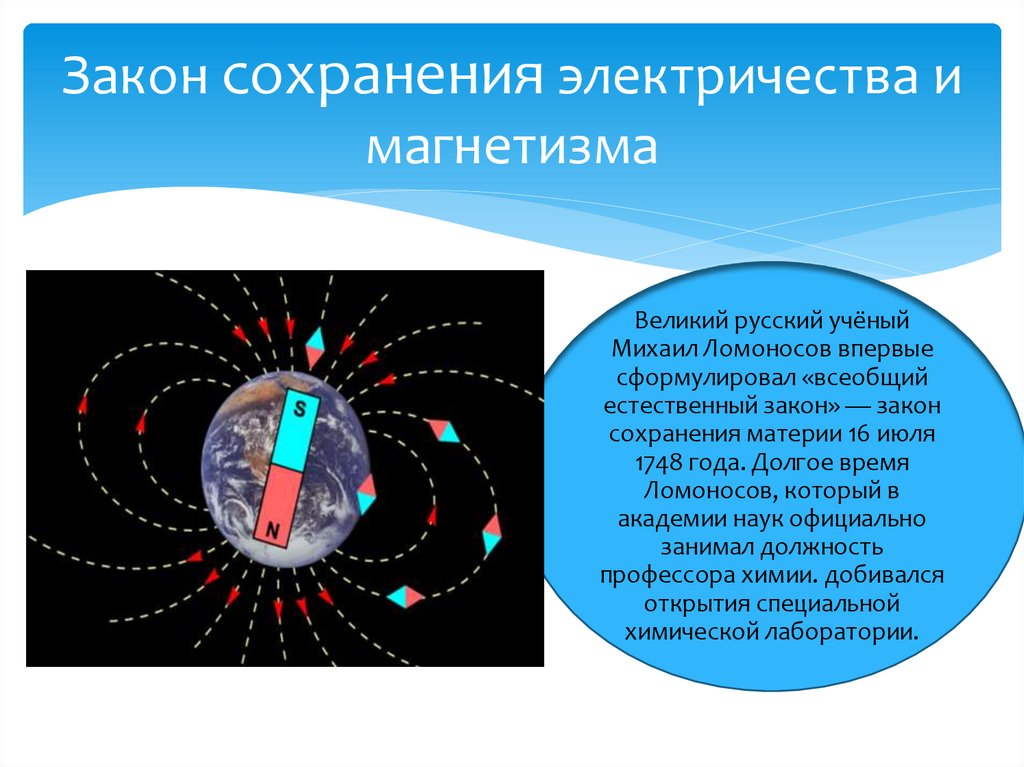 Закон сохранения электричества и магнетизма

S

N

Великий русский учёный Михаил Ломоносов впервые сформулировал «всеобщий естественный закон» — закон сохранения материи 16 июля 1748 года. Долгое время Ломоносов, который в академии наук официально занимал должность профессора химии. добивался открытия специальной химической лаборатории.